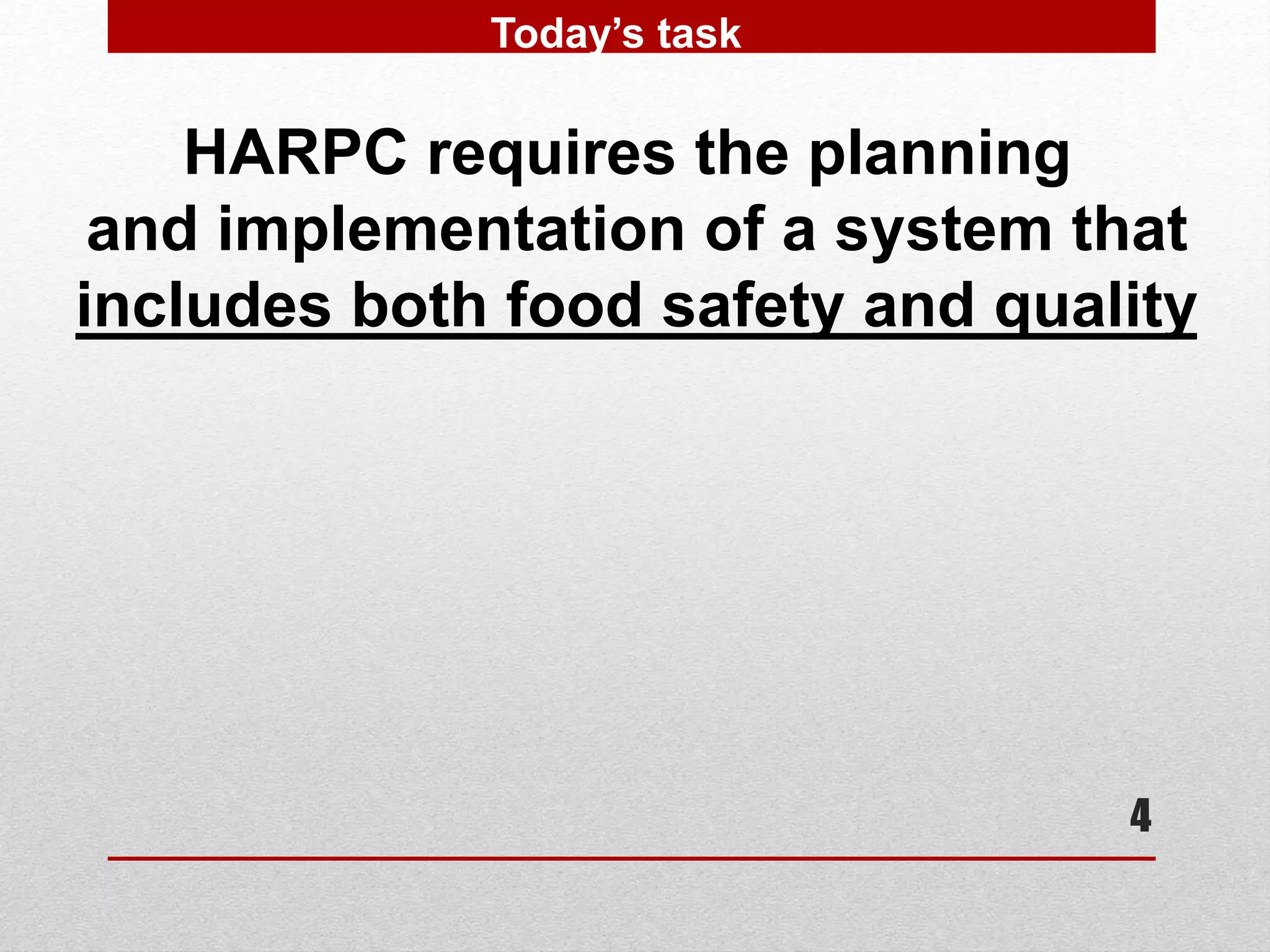 Today’s task

HARPC requires the planning and implementation of a system that includes both food safety and quality

4